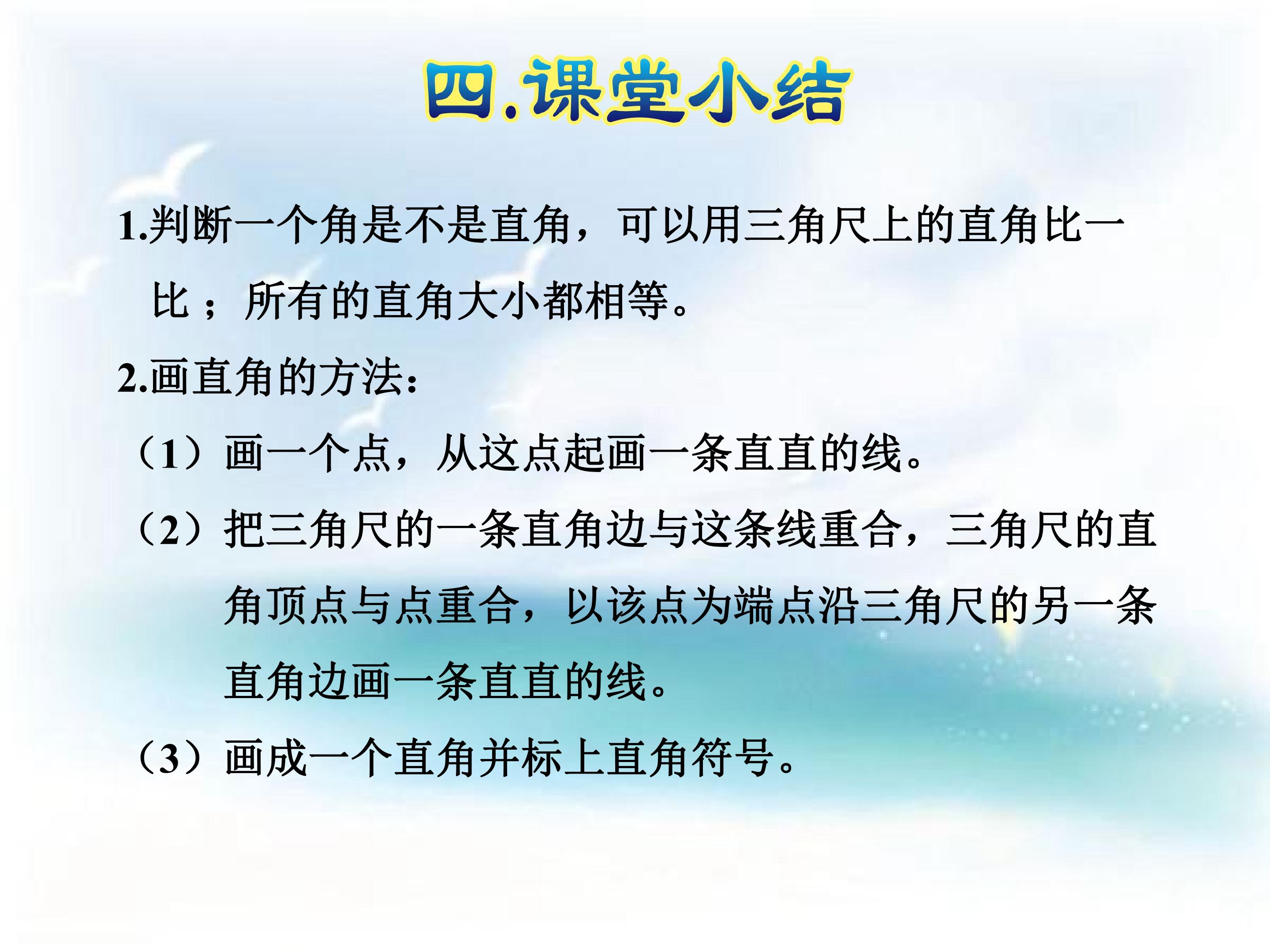 四.课堂小结

1.判断一个角是不是直角，可以用三角尺上的直角比一比；所有的直角大小都相等。

2.画直角的方法：

（1）画一个点，从这点起画一条直直的线。

（2）把三角尺的一条直角边与这条线重合，三角尺的直角顶点与点重合，以该点为端点沿三角尺的另一条直角边画一条直直的线。

（3）画成一个直角并标上直角符号。